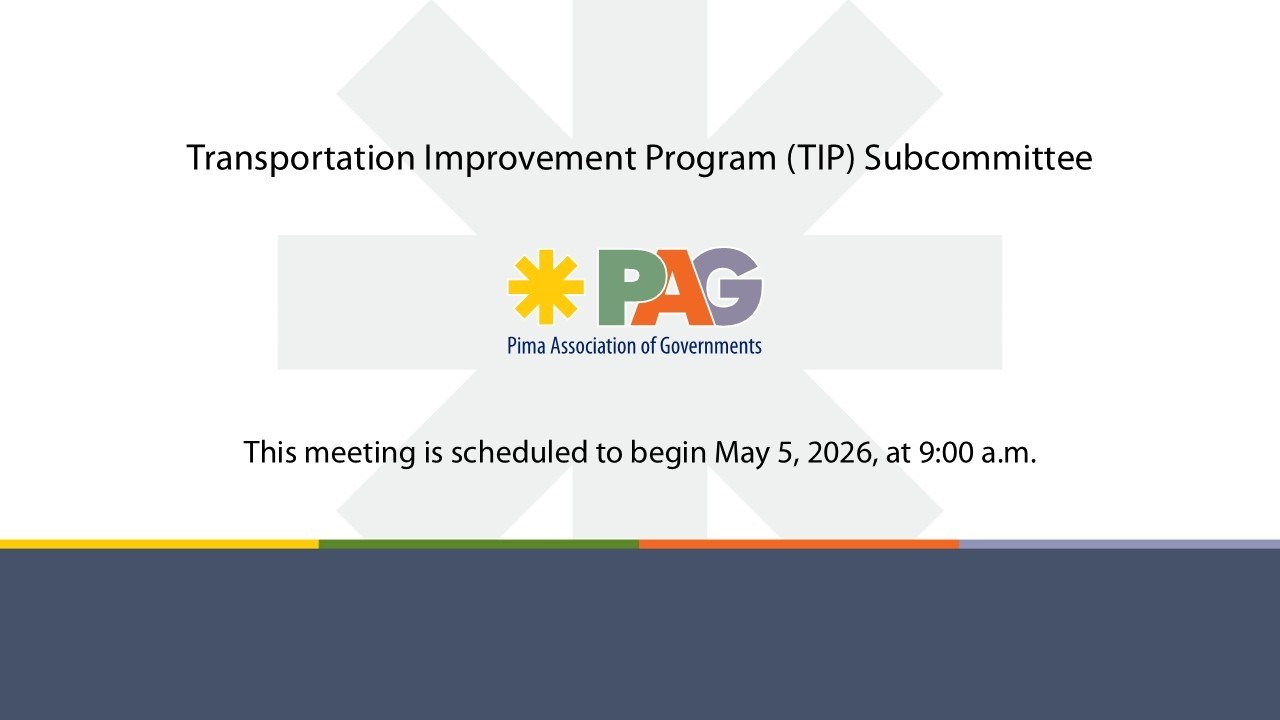 Transportation Improvement Program (TIP) Subcommittee

PAG
Pima Association of Governments

This meeting is scheduled to begin May 5, 2026, at 9:00 a.m.